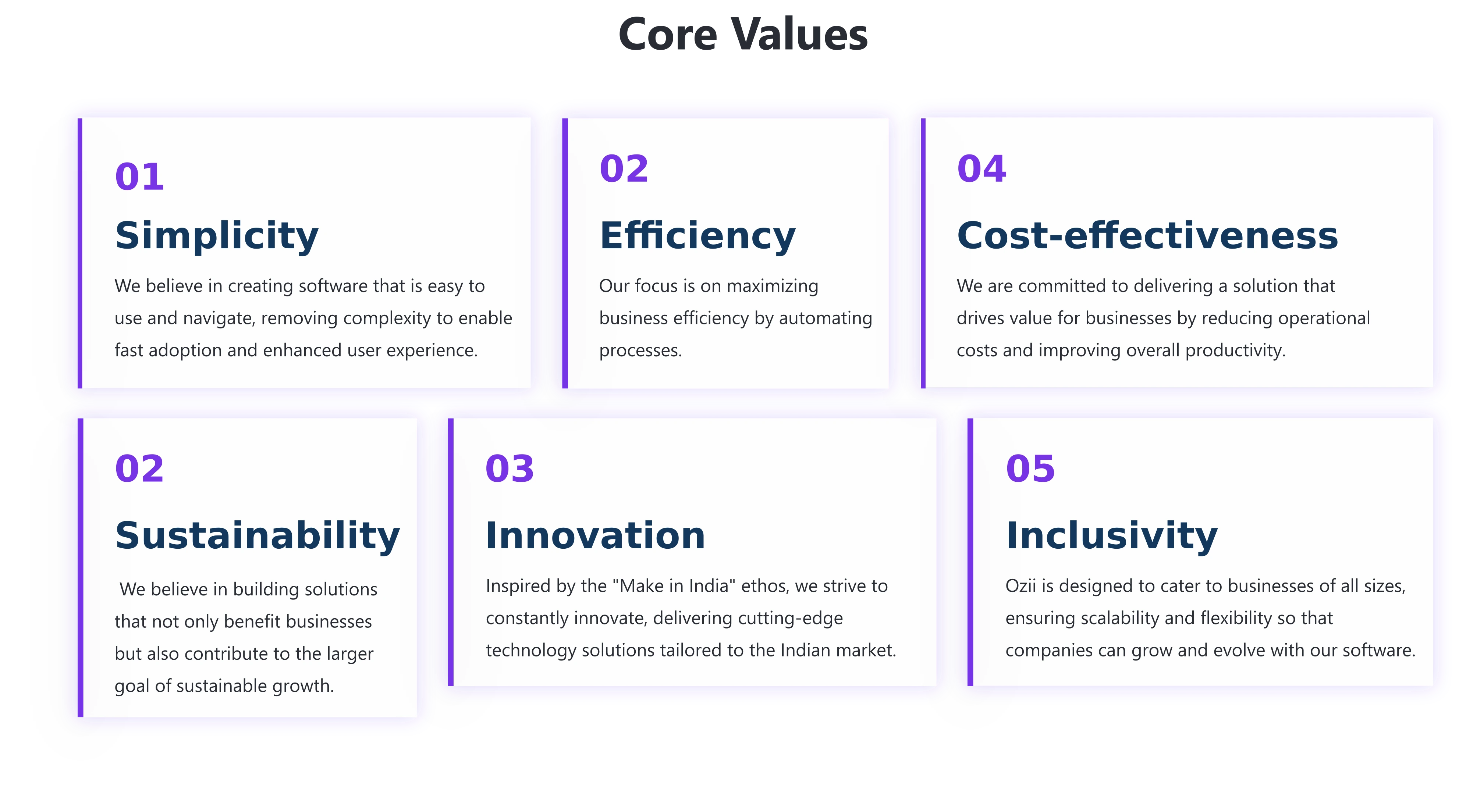 Core Values

01

Simplicity

We believe in creating software that is easy to use and navigate, removing complexity to enable fast adoption and enhanced user experience.

02

Efficiency

Our focus is on maximizing business efficiency by automating processes.

04

Cost-effectiveness

We are committed to delivering a solution that drives value for businesses by reducing operational costs and improving overall productivity.

02

Sustainability

We believe in building solutions that not only benefit businesses but also contribute to the larger goal of sustainable growth.

03

Innovation

Inspired by the "Make in India" ethos, we strive to constantly innovate, delivering cutting-edge technology solutions tailored to the Indian market.

05

Inclusivity

Ozii is designed to cater to businesses of all sizes, ensuring scalability and flexibility so that companies can grow and evolve with our software.